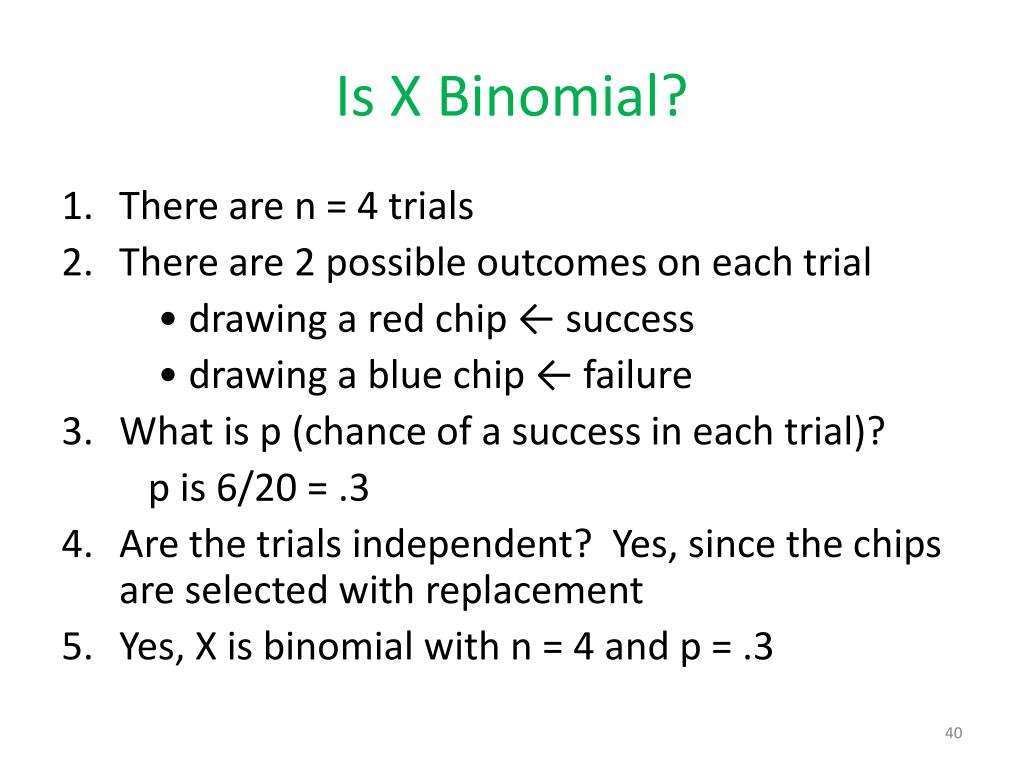 Is X Binomial?

1. There are n = 4 trials
2. There are 2 possible outcomes on each trial
• drawing a red chip ← success
• drawing a blue chip ← failure
3. What is p (chance of a success in each trial)?
p is 6/20 = .3
4. Are the trials independent? Yes, since the chips are selected with replacement
5. Yes, X is binomial with n = 4 and p = .3

40